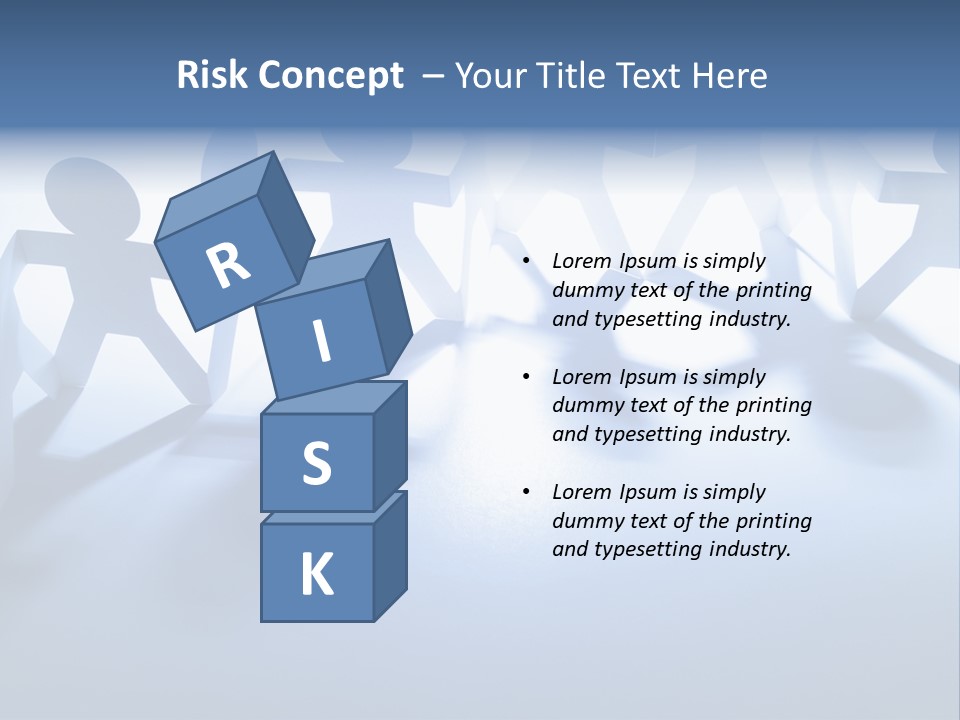 Risk Concept – Your Title Text Here

R
I
S
K

• Lorem Ipsum is simply dummy text of the printing and typesetting industry.

• Lorem Ipsum is simply dummy text of the printing and typesetting industry.

• Lorem Ipsum is simply dummy text of the printing and typesetting industry.